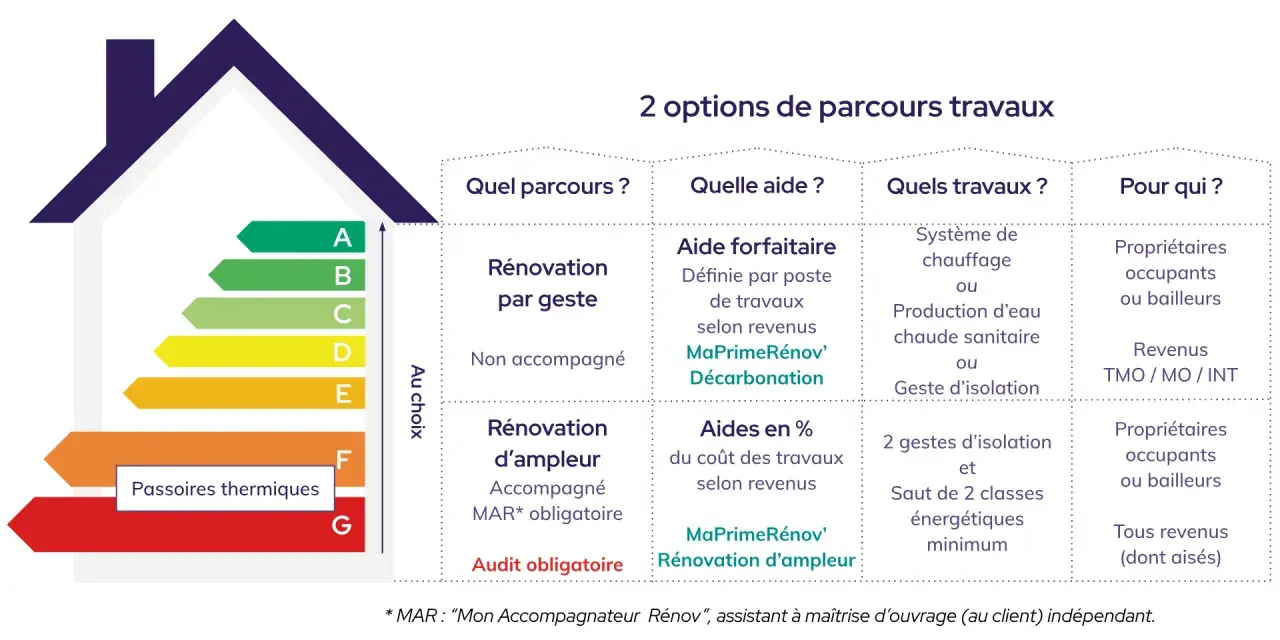 A
B
C
D
E
F
G
Passoires thermiques
Au choix

2 options de parcours travaux

| Quel parcours ? | Quelle aide ? | Quels travaux ? | Pour qui ? |
|---|---|---|---|
| Rénovation par geste Non accompagné | Aide forfaitaire Définie par poste de travaux selon revenus MaPrimeRénov' Décarbonation | Système de chauffage ou Production d'eau chaude sanitaire ou Geste d'isolation | Propriétaires occupants ou bailleurs Revenus TMO / MO / INT |
| Rénovation d'ampleur Accompagné MAR* obligatoire Audit obligatoire | Aides en % du coût des travaux selon revenus MaPrimeRénov' Rénovation d'ampleur | 2 gestes d'isolation et Saut de 2 classes énergétiques minimum | Propriétaires occupants ou bailleurs Tous revenus (dont aisés) |

* MAR : "Mon Accompagnateur Rénov", assistant à maîtrise d'ouvrage (au client) indépendant.